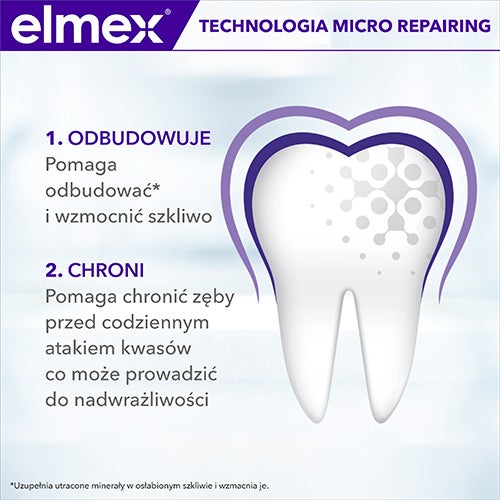 elmex®

TECHNOLOGIA MICRO REPAIRING

1. ODBUDOWUJE
Pomaga odbudować* i wzmocnić szkliwo

2. CHRONI
Pomaga chronić zęby przed codziennym atakiem kwasów co może prowadzić do nadwrażliwości

*Uzupełnia utracone minerały w osłabionym szkliwie i wzmacnia je.